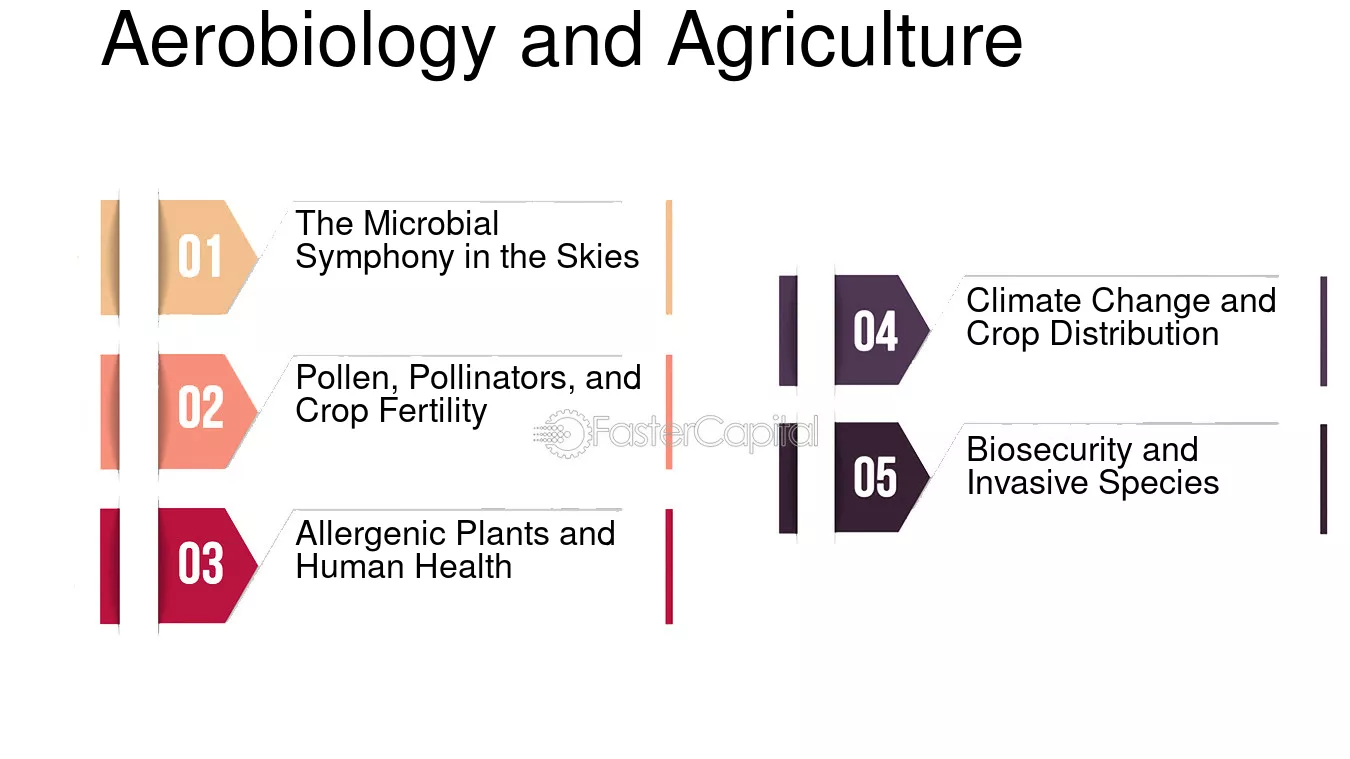 Aerobiology and Agriculture

01
The Microbial Symphony in the Skies

02
Pollen, Pollinators, and Crop Fertility

03
Allergenic Plants and Human Health

04
Climate Change and Crop Distribution

05
Biosecurity and Invasive Species

FasterCapital